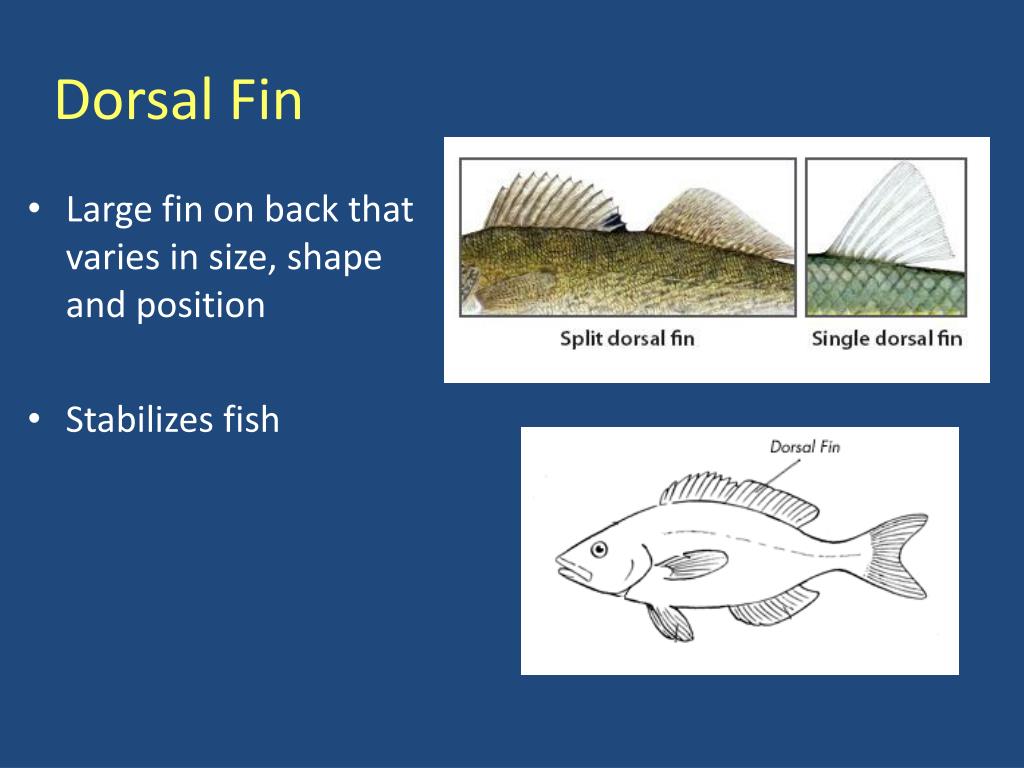 Dorsal Fin

• Large fin on back that varies in size, shape and position

• Stabilizes fish

Split dorsal fin

Single dorsal fin

Dorsal Fin